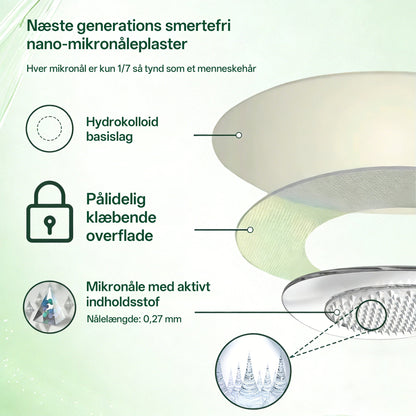 Næste generations smertefri nano-mikronåleplaster

Hver mikronål er kun 1/7 så tynd som et menneskehår

Hydrokolloid basislag

Pålidelig klæbende overflade

Mikronåle med aktivt indholdsstof

Nålelængde: 0,27 mm